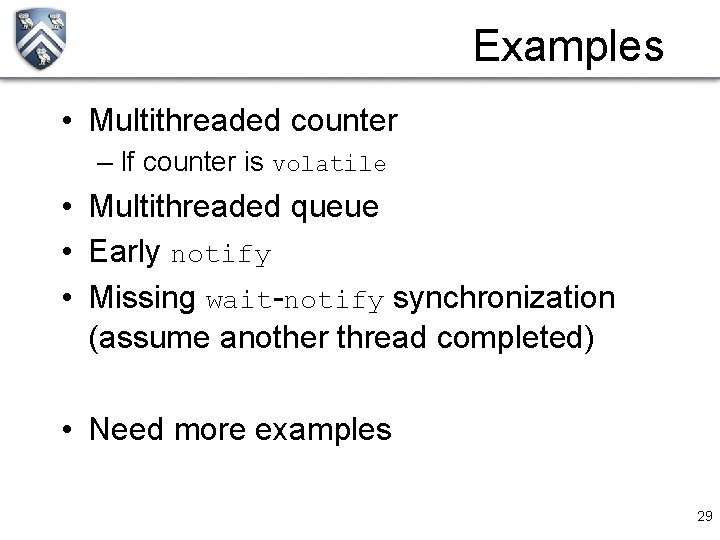 Examples

• Multithreaded counter
– If counter is volatile

• Multithreaded queue

• Early notify

• Missing wait-notify synchronization (assume another thread completed)

• Need more examples

29